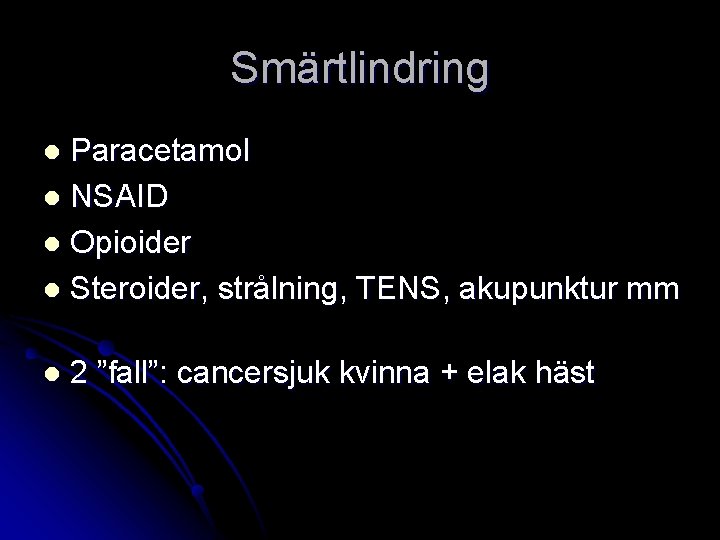 Smärtlindring

- Paracetamol
- NSAID
- Opioider
- Steroider, strålning, TENS, akupunktur mm

- 2 ”fall”: cancersjuk kvinna + elak häst